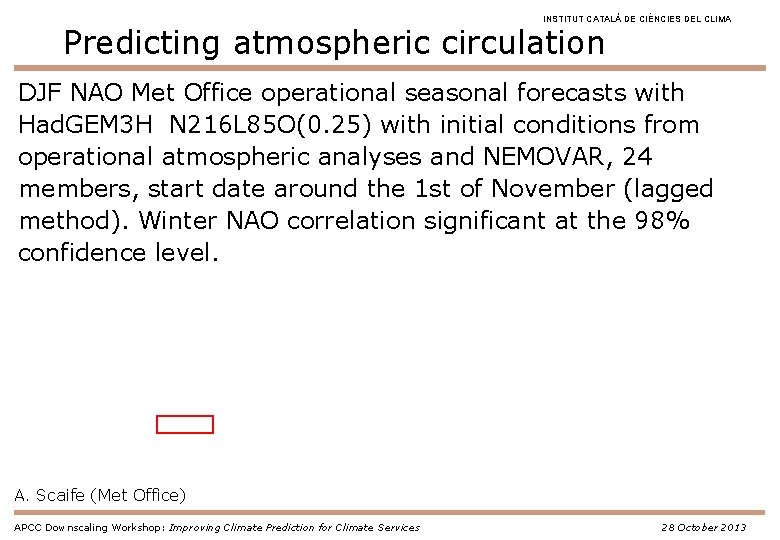 INSTITUT CATALÀ DE CIÈNCIES DEL CLIMA

Predicting atmospheric circulation

DJF NAO Met Office operational seasonal forecasts with HadGEM3H N216L85O(0.25) with initial conditions from operational atmospheric analyses and NEMOVAR, 24 members, start date around the 1st of November (lagged method). Winter NAO correlation significant at the 98% confidence level.

A. Scaife (Met Office)

APCC Downscaling Workshop: Improving Climate Prediction for Climate Services

28 October 2013